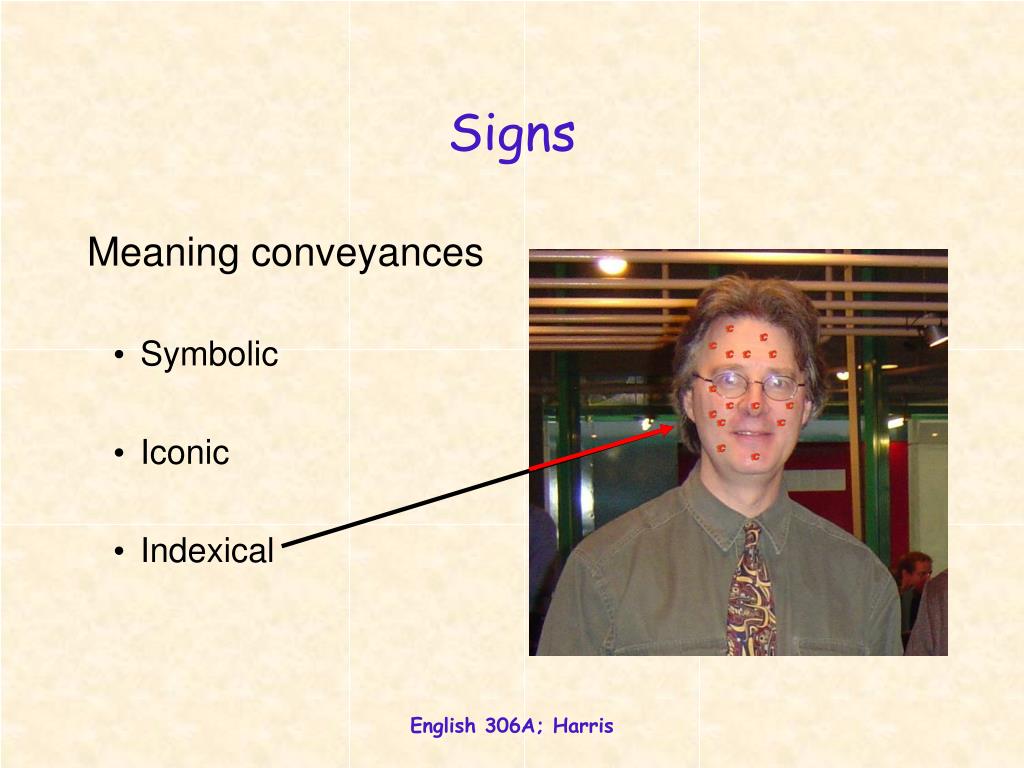 Signs

Meaning conveyances

• Symbolic

• Iconic

• Indexical

English 306A; Harris